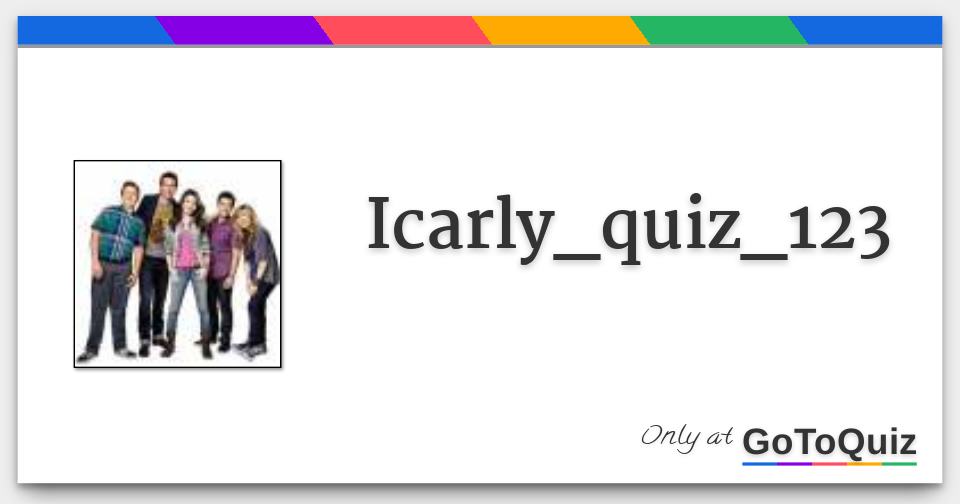 Icarly_quiz_123

Only at GoToQuiz